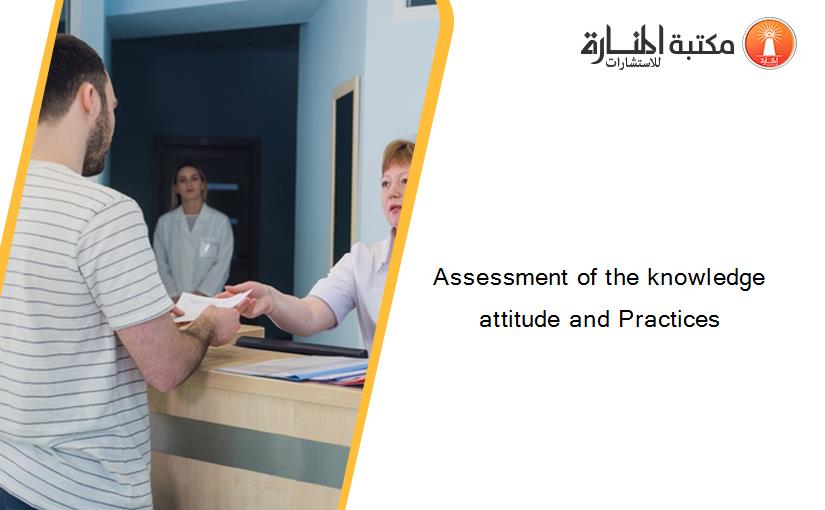 مكتبة المنارة للاستشارات

Assessment of the knowledge attitude and Practices